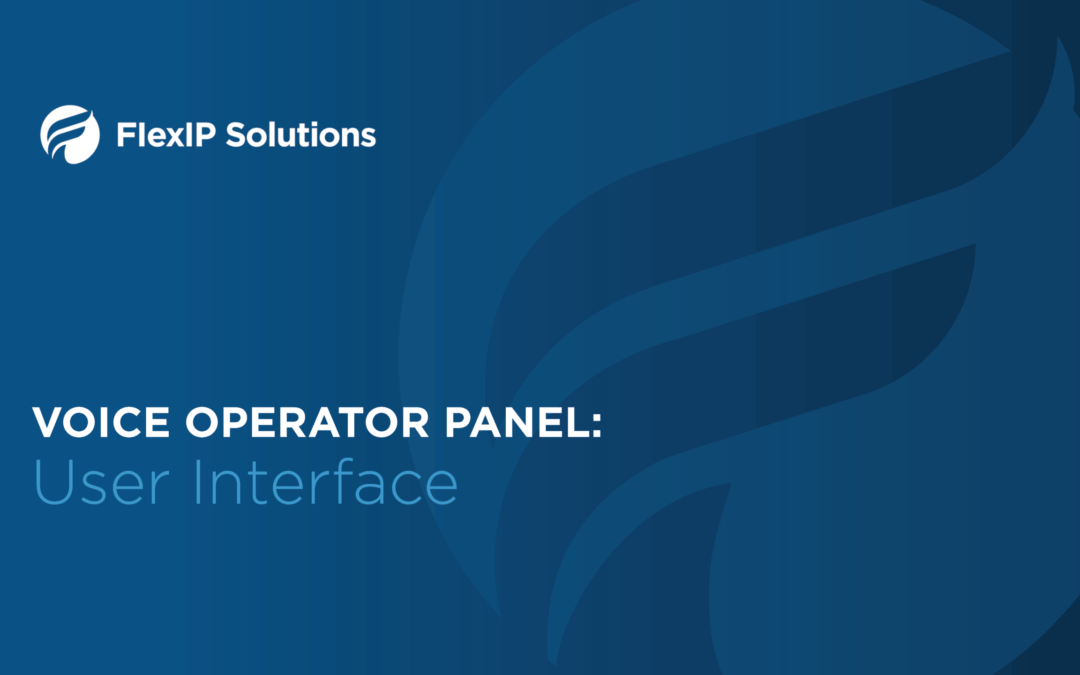 FlexIP Solutions

VOICE OPERATOR PANEL:
User Interface